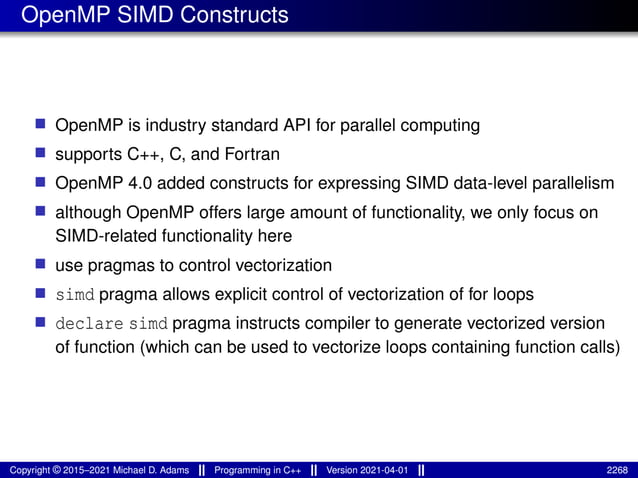 OpenMP SIMD Constructs

- OpenMP is industry standard API for parallel computing
- supports C++, C, and Fortran
- OpenMP 4.0 added constructs for expressing SIMD data-level parallelism
- although OpenMP offers large amount of functionality, we only focus on SIMD-related functionality here
- use pragmas to control vectorization
- simd pragma allows explicit control of vectorization of for loops
- declare simd pragma instructs compiler to generate vectorized version of function (which can be used to vectorize loops containing function calls)

Copyright © 2015–2021 Michael D. Adams || Programming in C++ || Version 2021-04-01 || 2268